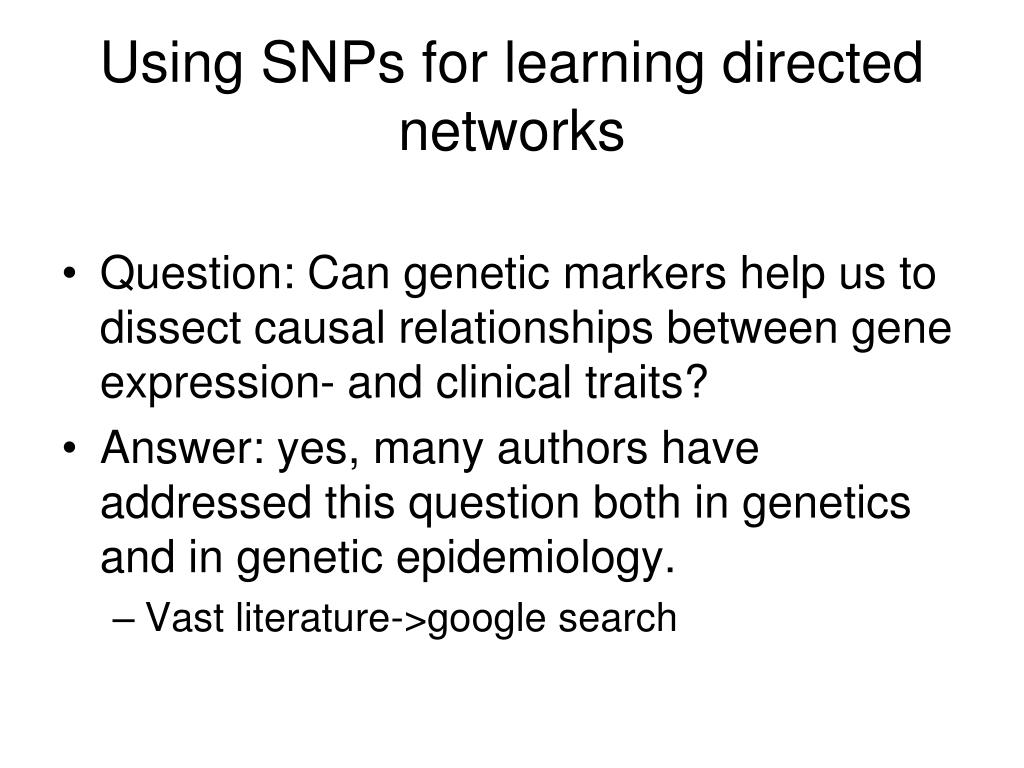 Using SNPs for learning directed networks

• Question: Can genetic markers help us to dissect causal relationships between gene expression- and clinical traits?
• Answer: yes, many authors have addressed this question both in genetics and in genetic epidemiology.
– Vast literature->google search